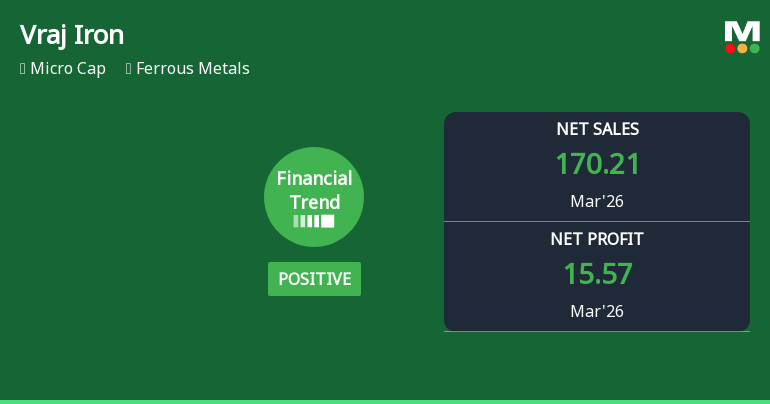 Vraj Iron

Micro Cap Ferrous Metals

M

Financial Trend

POSITIVE

NET SALES
170.21
Mar'26

NET PROFIT
15.57
Mar'26